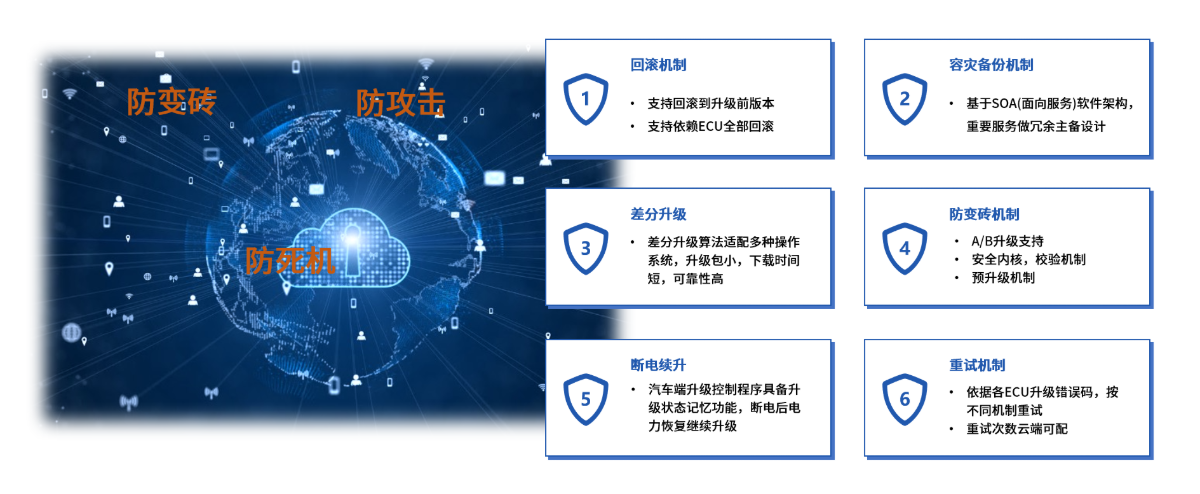 防变砖

防攻击

防死机

1
回滚机制
• 支持回滚到升级前版本
• 支持依赖ECU全部回滚

2
容灾备份机制
• 基于SOA(面向服务)软件架构，重要服务做冗余主备设计

3
差分升级
• 差分升级算法适配多种操作系统，升级包小，下载时间短，可靠性高

4
防变砖机制
• A/B升级支持
• 安全内核，校验机制
• 预升级机制

5
断电续升
• 汽车端升级控制程序具备升级状态记忆功能，断电后电力恢复继续升级

6
重试机制
• 依据各ECU升级错误码，按不同机制重试
• 重试次数云端可配